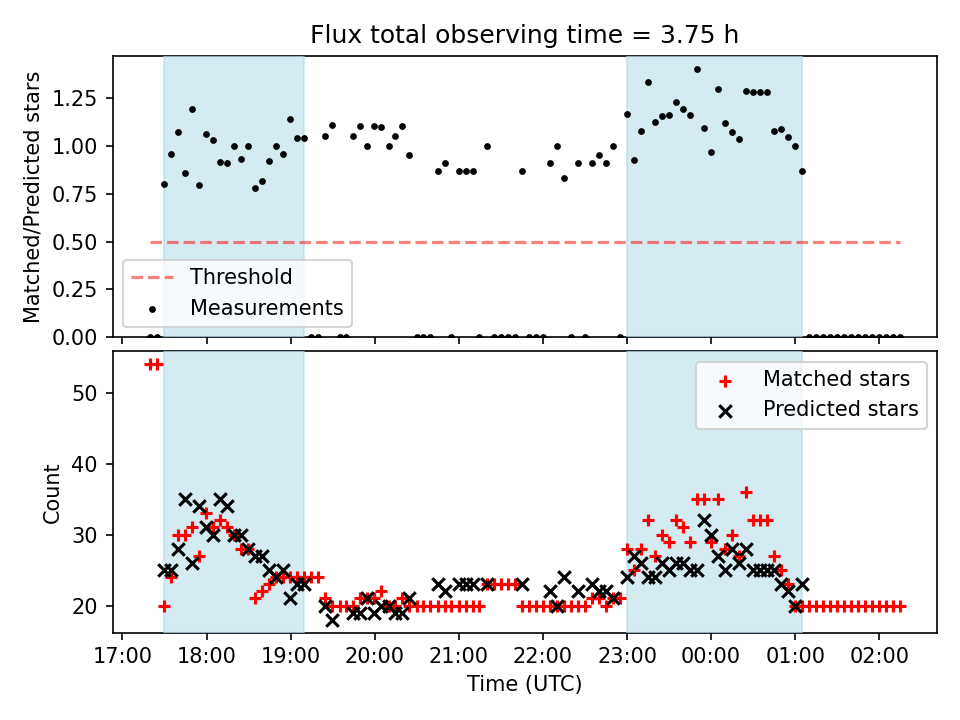 Flux total observing time = 3.75 h

Matched/Predicted stars

1.25
1.00
0.75
0.50
0.25
0.00

Threshold
Measurements

Count

50
40
30
20

Matched stars
Predicted stars

17:00 18:00 19:00 20:00 21:00 22:00 23:00 00:00 01:00 02:00

Time (UTC)